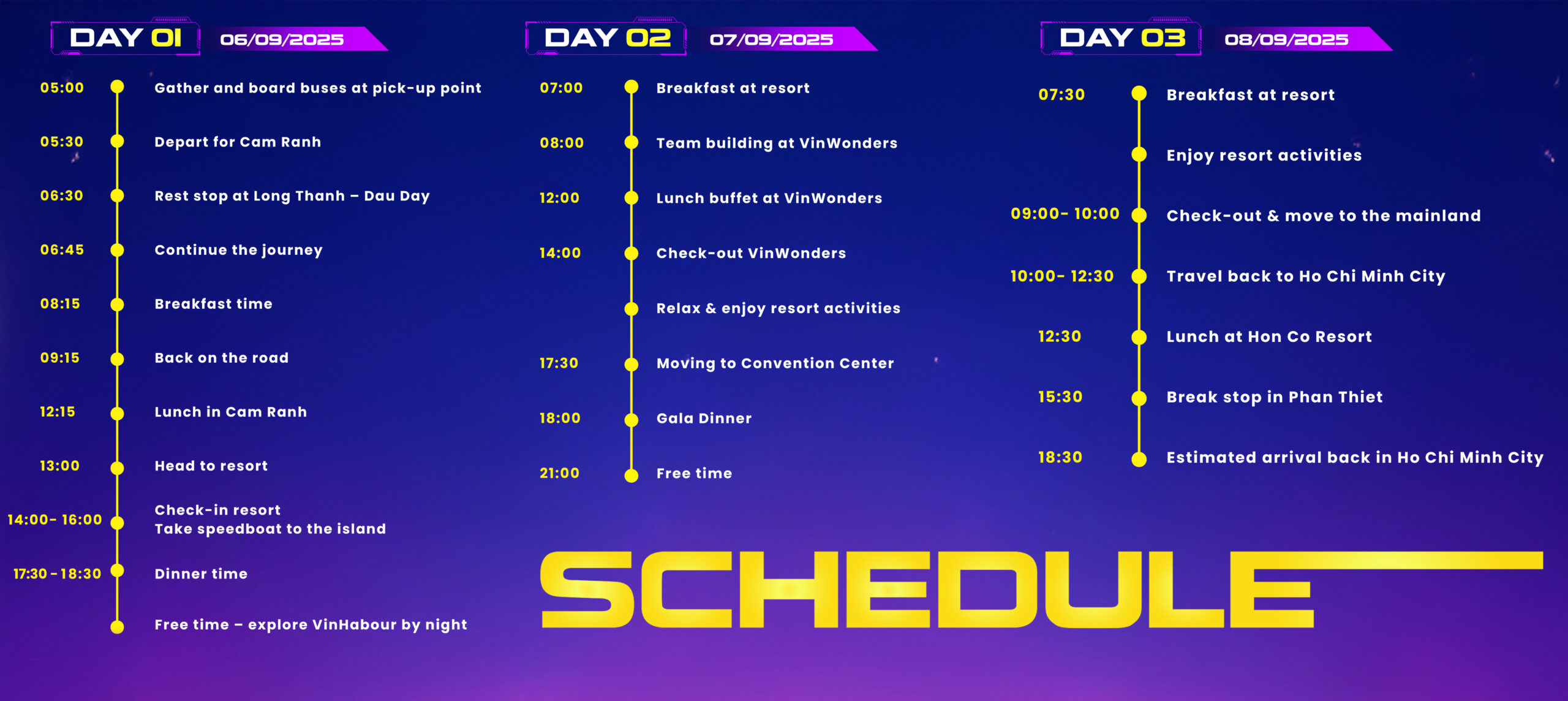 DAY 01 06/09/2025

05:00 Gather and board buses at pick-up point

05:30 Depart for Cam Ranh

06:30 Rest stop at Long Thanh – Dau Day

06:45 Continue the journey

08:15 Breakfast time

09:15 Back on the road

12:15 Lunch in Cam Ranh

13:00 Head to resort

14:00- 16:00 Check-in resort
Take speedboat to the island

17:30 - 18:30 Dinner time

Free time – explore VinHabour by night

DAY 02 07/09/2025

07:00 Breakfast at resort

08:00 Team building at VinWonders

12:00 Lunch buffet at VinWonders

14:00 Check-out VinWonders

Relax & enjoy resort activities

17:30 Moving to Convention Center

18:00 Gala Dinner

21:00 Free time

DAY 03 08/09/2025

07:30 Breakfast at resort

Enjoy resort activities

09:00- 10:00 Check-out & move to the mainland

10:00- 12:30 Travel back to Ho Chi Minh City

12:30 Lunch at Hon Co Resort

15:30 Break stop in Phan Thiet

18:30 Estimated arrival back in Ho Chi Minh City

SCHEDULE